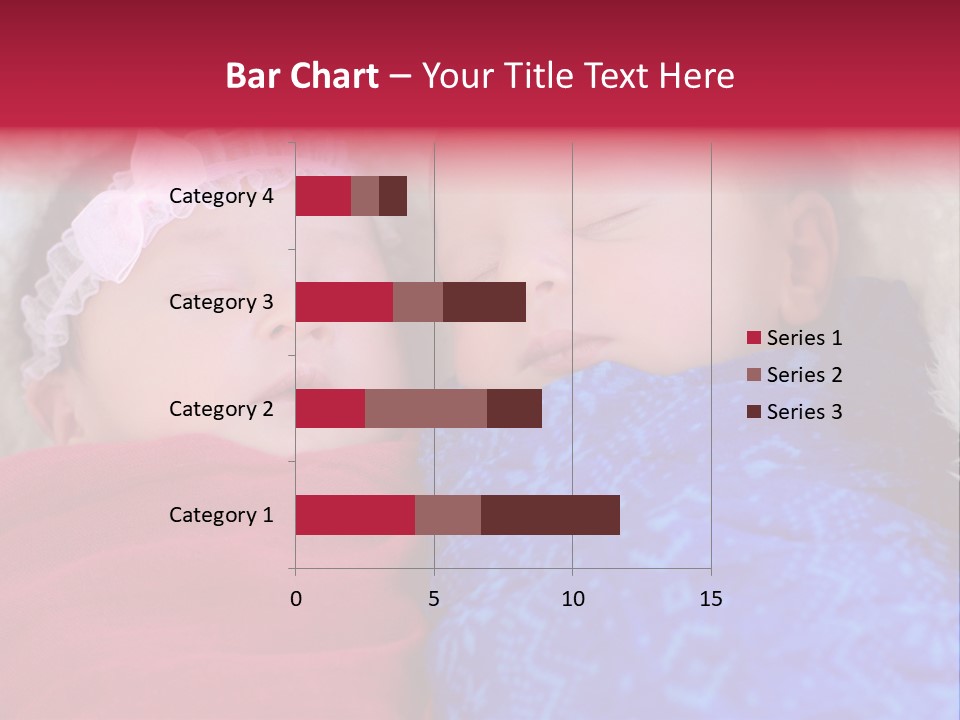 Bar Chart – Your Title Text Here

Category 4
Category 3
Category 2
Category 1

0
5
10
15

Series 1
Series 2
Series 3